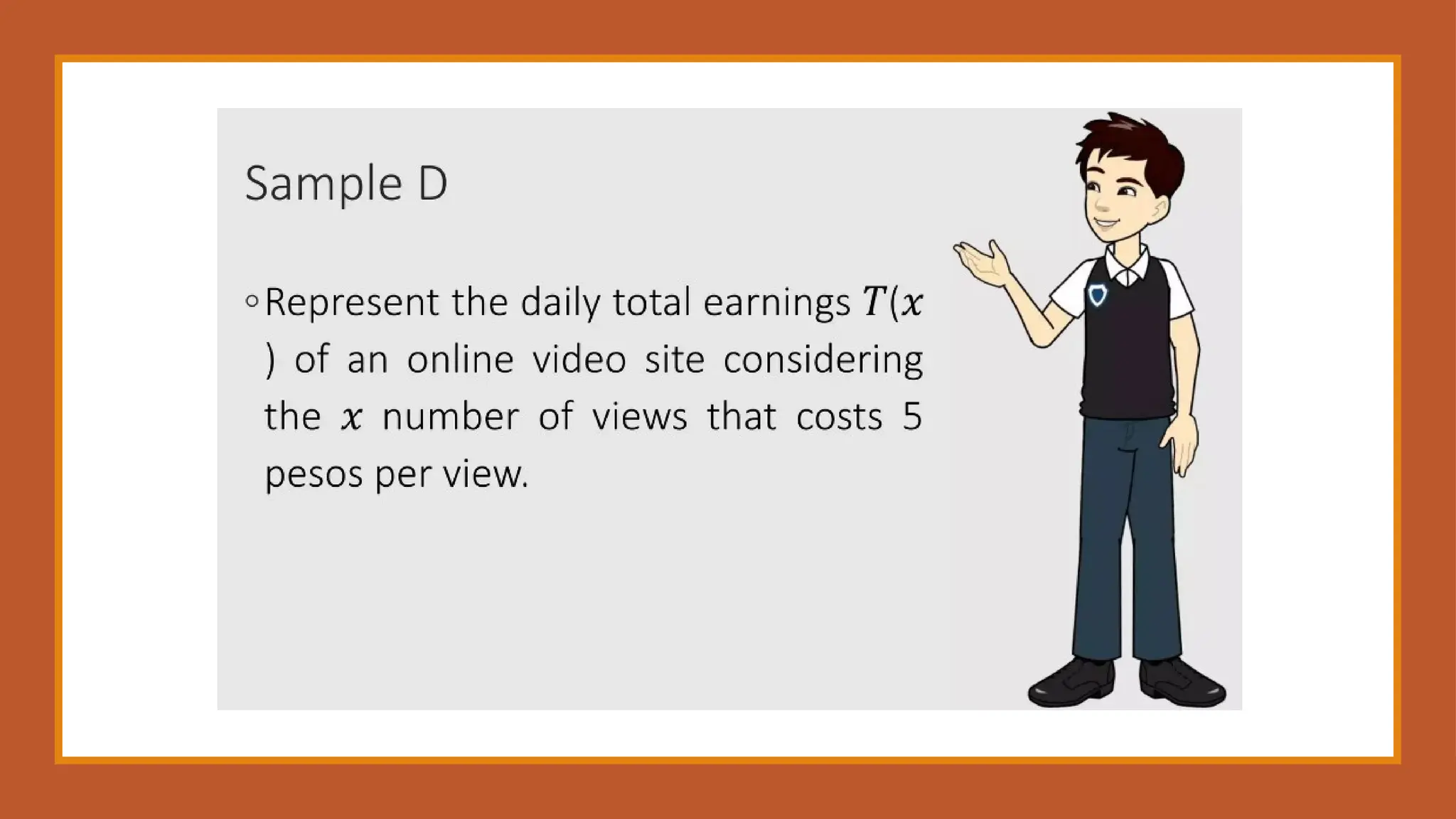 Sample D

◦ Represent the daily total earnings $T(x)$ of an online video site considering the $x$ number of views that costs 5 pesos per view.